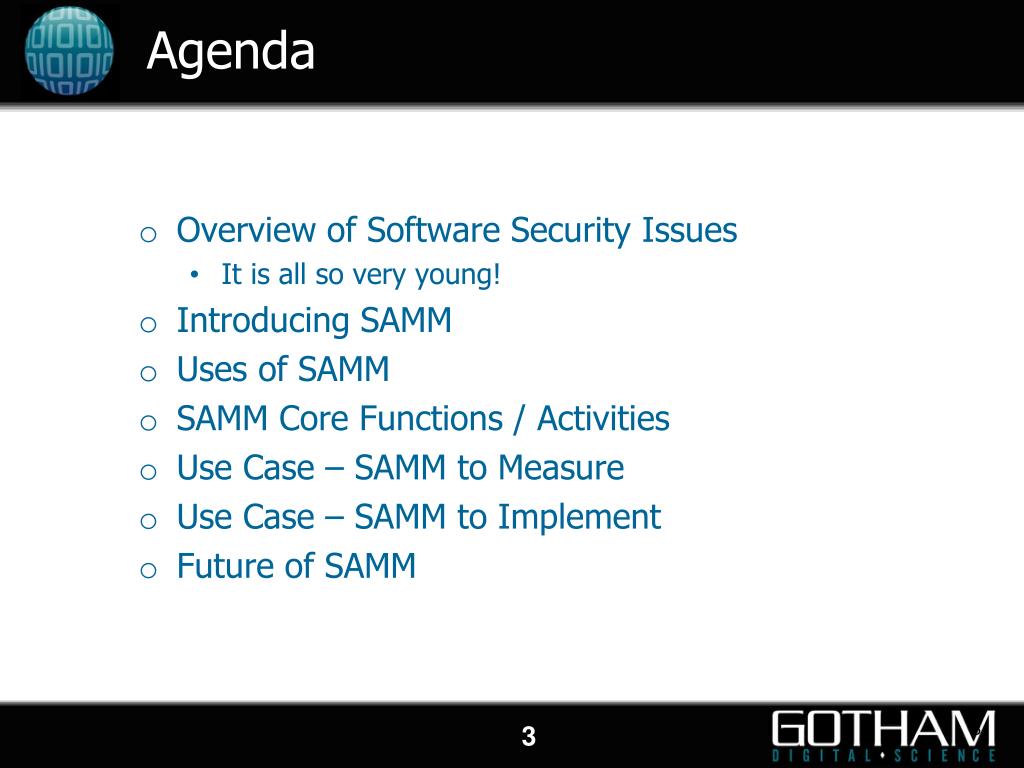 Agenda

o Overview of Software Security Issues
• It is all so very young!
o Introducing SAMM
o Uses of SAMM
o SAMM Core Functions / Activities
o Use Case – SAMM to Measure
o Use Case – SAMM to Implement
o Future of SAMM

3

GOTHAM
DIGITAL • SCIENCE